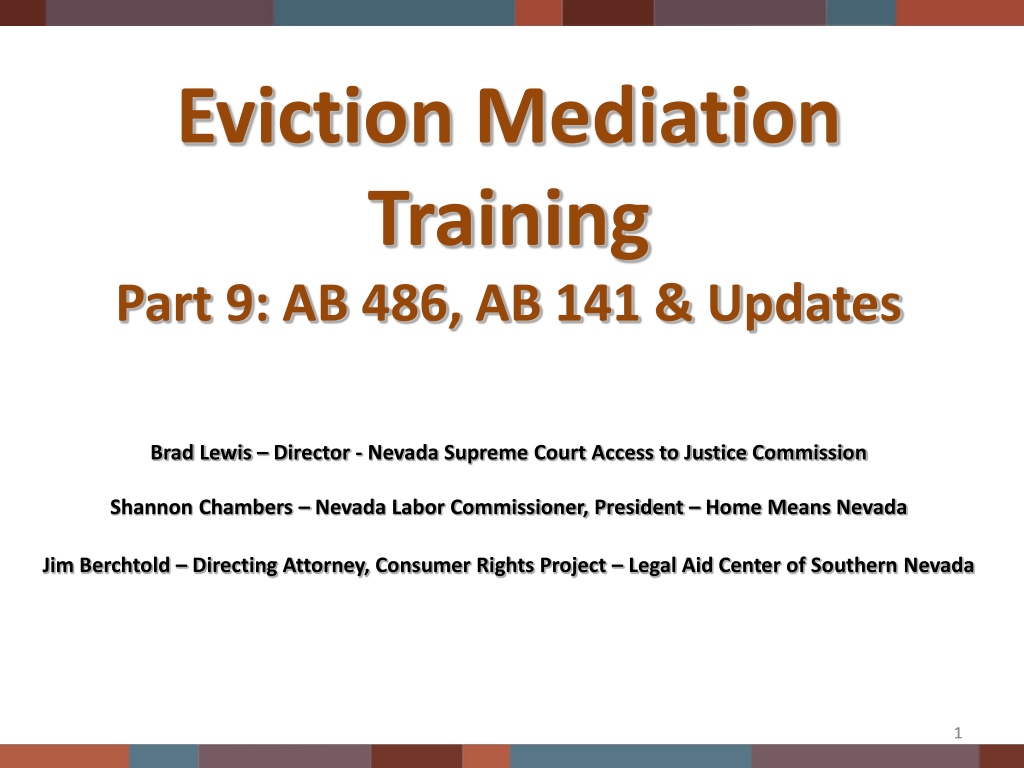 Eviction Mediation Training

Part 9: AB 486, AB 141 & Updates

Brad Lewis – Director - Nevada Supreme Court Access to Justice Commission

Shannon Chambers – Nevada Labor Commissioner, President – Home Means Nevada

Jim Berchtold – Directing Attorney, Consumer Rights Project – Legal Aid Center of Southern Nevada

1